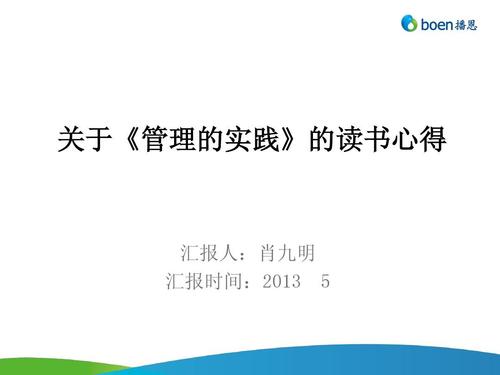 boen 播恩

关于《管理的实践》的读书心得

汇报人：肖九明
汇报时间：2013 5